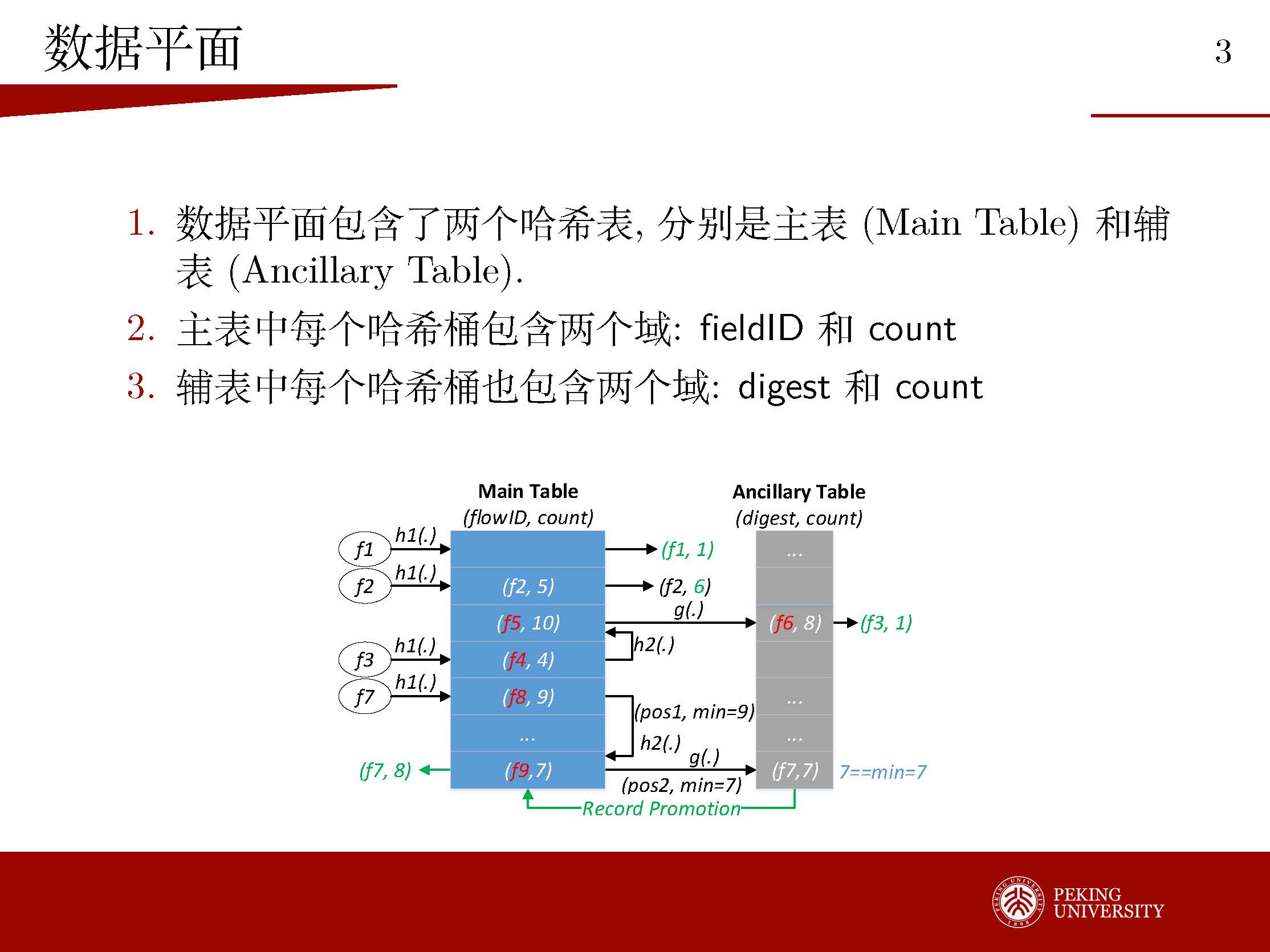 数据平面

3

1. 数据平面包含了两个哈希表, 分别是主表 (Main Table) 和辅表 (Ancillary Table).

2. 主表中每个哈希桶包含两个域: fieldID 和 count

3. 辅表中每个哈希桶也包含两个域: digest 和 count

Main Table
(flowID, count)

Ancillary Table
(digest, count)

f1
h1(.)
f2
h1(.)
f3
h1(.)
f7
h1(.)

(f2, 5)
(f5, 10)
(f4, 4)
(f8, 9)
...
(f9,7)

(f1, 1)
(f2, 6)
g(.)
h2(.)
(pos1, min=9)
h2(.)
g(.)
(pos2, min=7)

...
(f6, 8)
...
...
(f7,7)

(f3, 1)
7==min=7
(f7, 8)
Record Promotion

PEKING UNIVERSITY